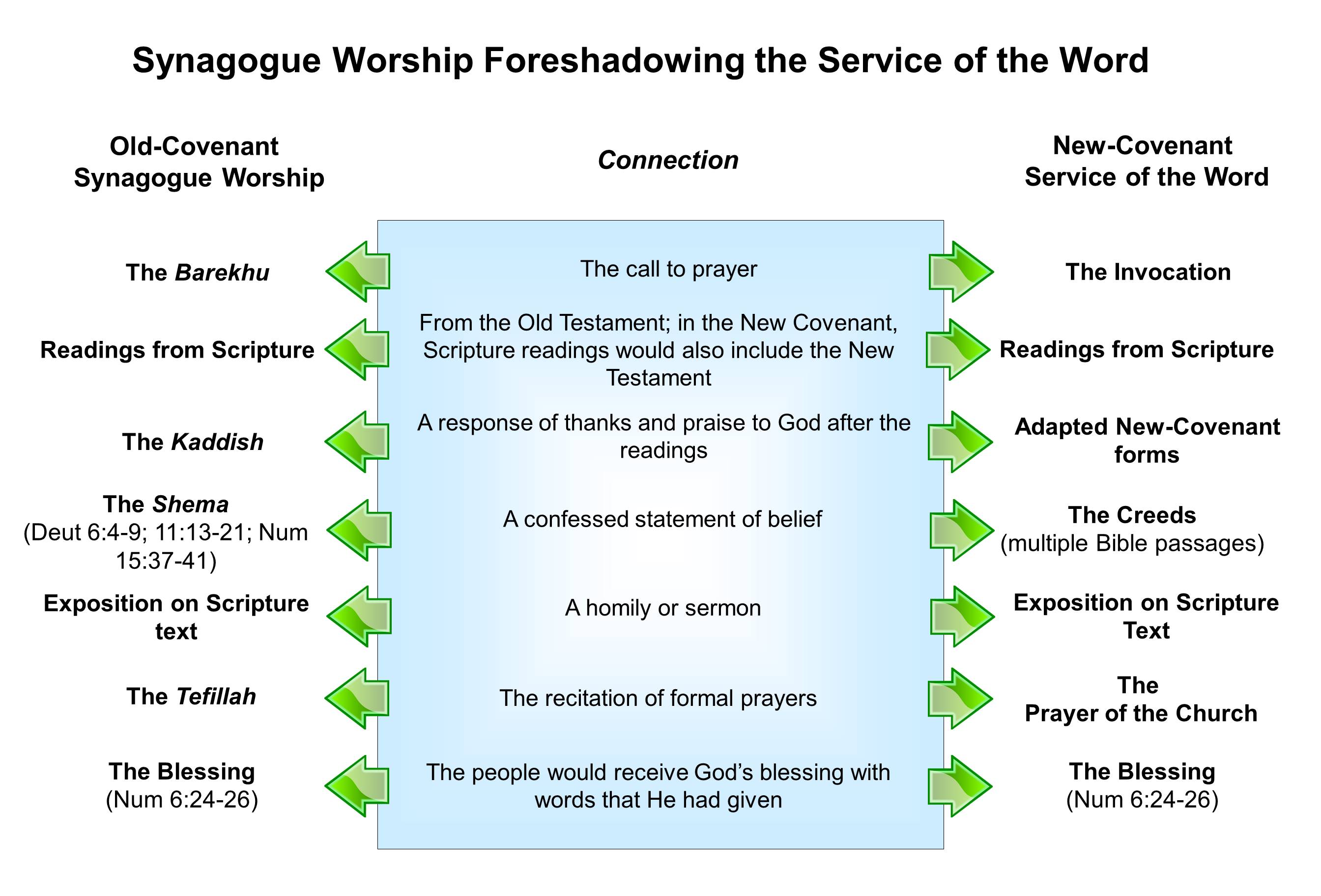 Synagogue Worship Foreshadowing the Service of the Word

| Old-Covenant Synagogue Worship | Connection | New-Covenant Service of the Word |
|---|---|---|
| The Barekhu | The call to prayer | The Invocation |
| Readings from Scripture | From the Old Testament; in the New Covenant, Scripture readings would also include the New Testament | Readings from Scripture |
| The Kaddish | A response of thanks and praise to God after the readings | Adapted New-Covenant forms |
| The Shema (Deut 6:4-9; 11:13-21; Num 15:37-41) | A confessed statement of belief | The Creeds (multiple Bible passages) |
| Exposition on Scripture text | A homily or sermon | Exposition on Scripture Text |
| The Tefillah | The recitation of formal prayers | The Prayer of the Church |
| The Blessing (Num 6:24-26) | The people would receive God's blessing with words that He had given | The Blessing (Num 6:24-26) |